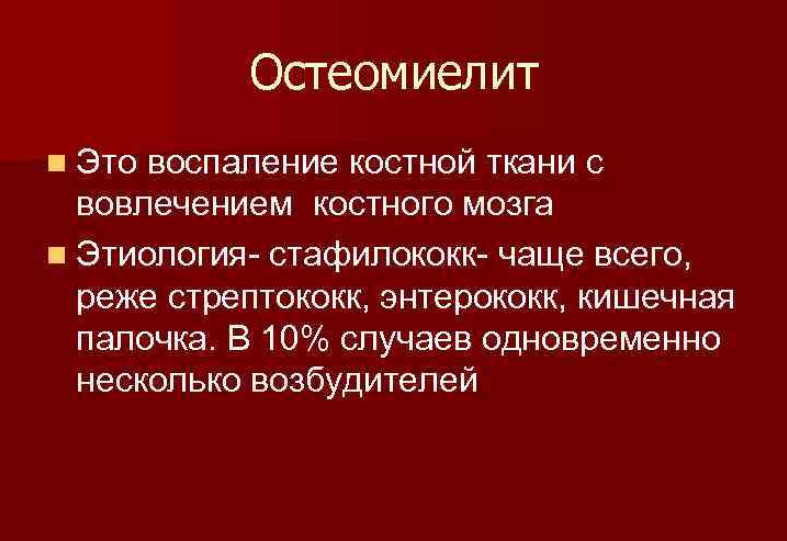 Остеомиелит

Это воспаление костной ткани с вовлечением  костного мозга

Этиология- стафилококк- чаще всего, реже стрептококк, энтерококк, кишечная палочка. В 10% случаев одновременно несколько возбудителей